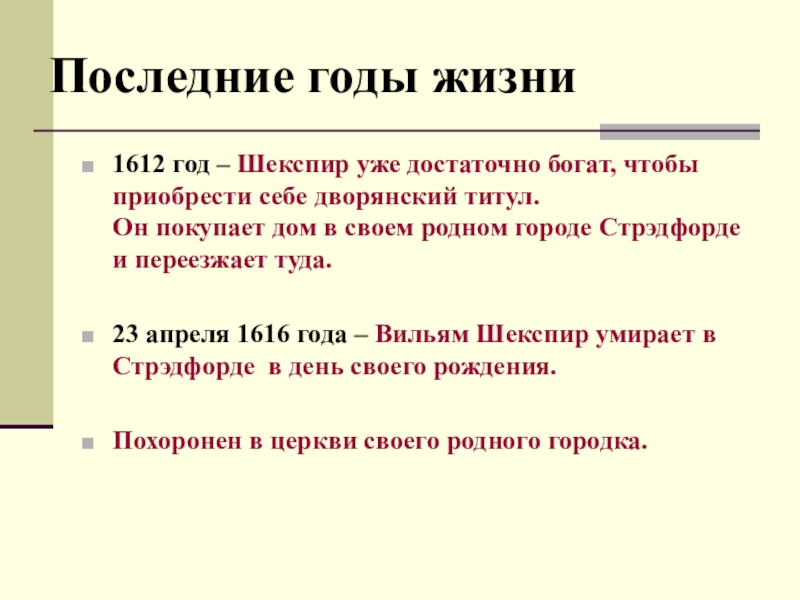 Последние годы жизни

1612 год – Шекспир уже достаточно богат, чтобы приобрести себе дворянский титул.
Он покупает дом в своем родном городе Стрэдфорде и переезжает туда.

23 апреля 1616 года – Вильям Шекспир умирает в Стрэдфорде  в день своего рождения.

Похоронен в церкви своего родного городка.